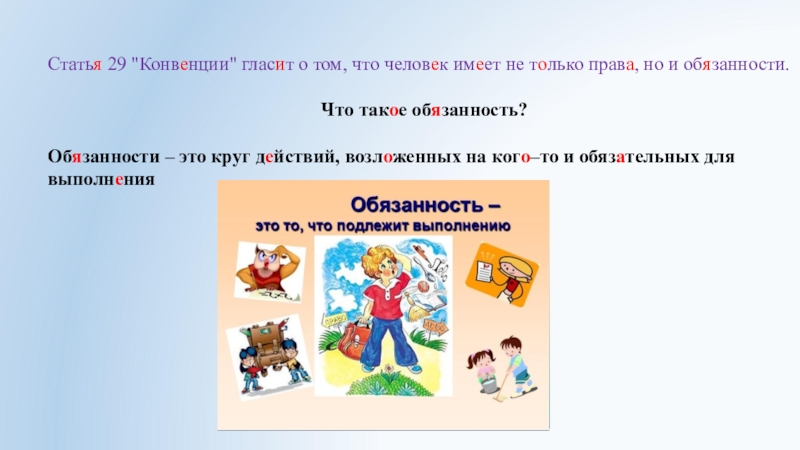 Статья 29 "Конвенции" гласит о том, что человек имеет не только права, но и обязанности.

Что такое обязанность?

Обязанности – это круг действий, возложенных на кого–то и обязательных для выполнения

Обязанность –
это то, что подлежит выполнению